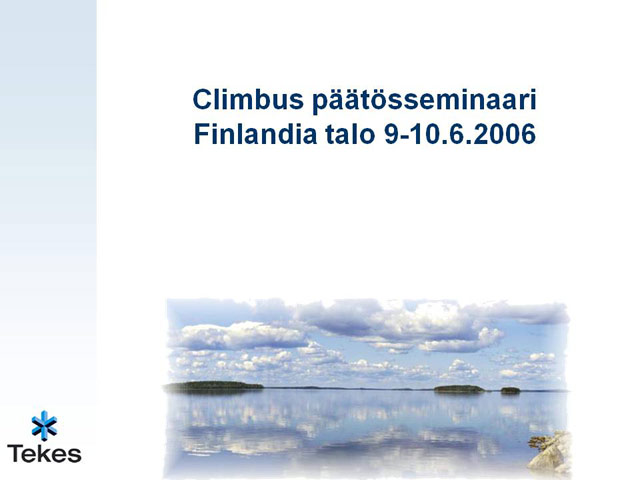 Climbus päätösseminaari
Finlandia talo 9-10.6.2006

Tekes